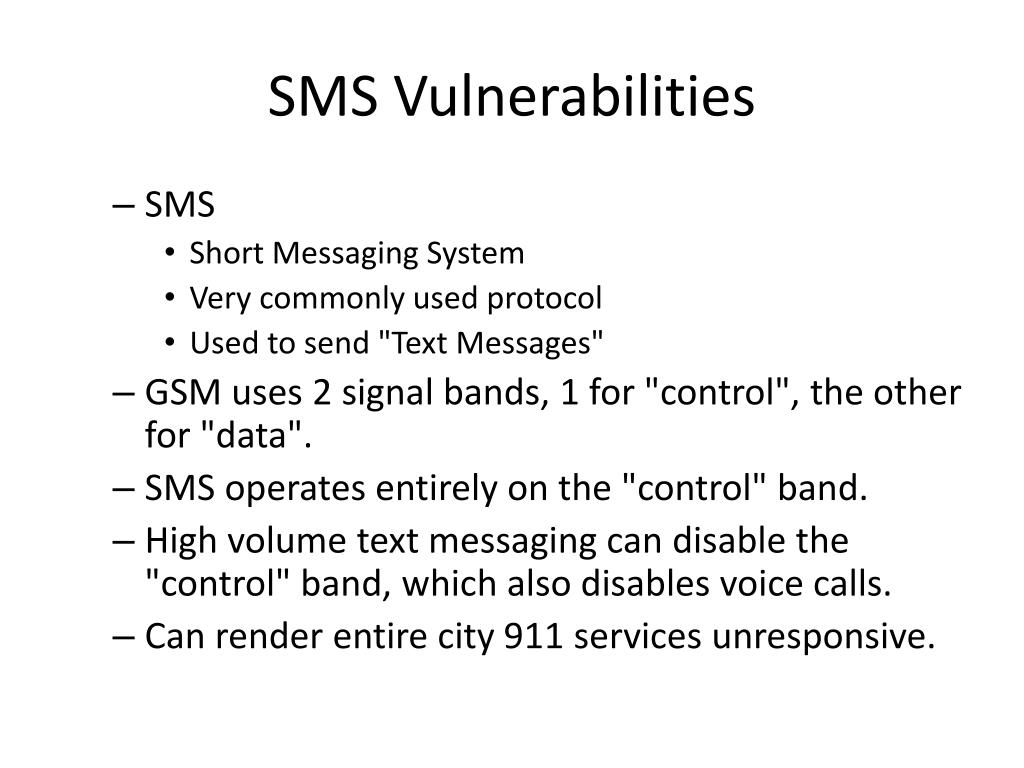 SMS Vulnerabilities

– SMS
• Short Messaging System
• Very commonly used protocol
• Used to send "Text Messages"
– GSM uses 2 signal bands, 1 for "control", the other for "data".
– SMS operates entirely on the "control" band.
– High volume text messaging can disable the "control" band, which also disables voice calls.
– Can render entire city 911 services unresponsive.